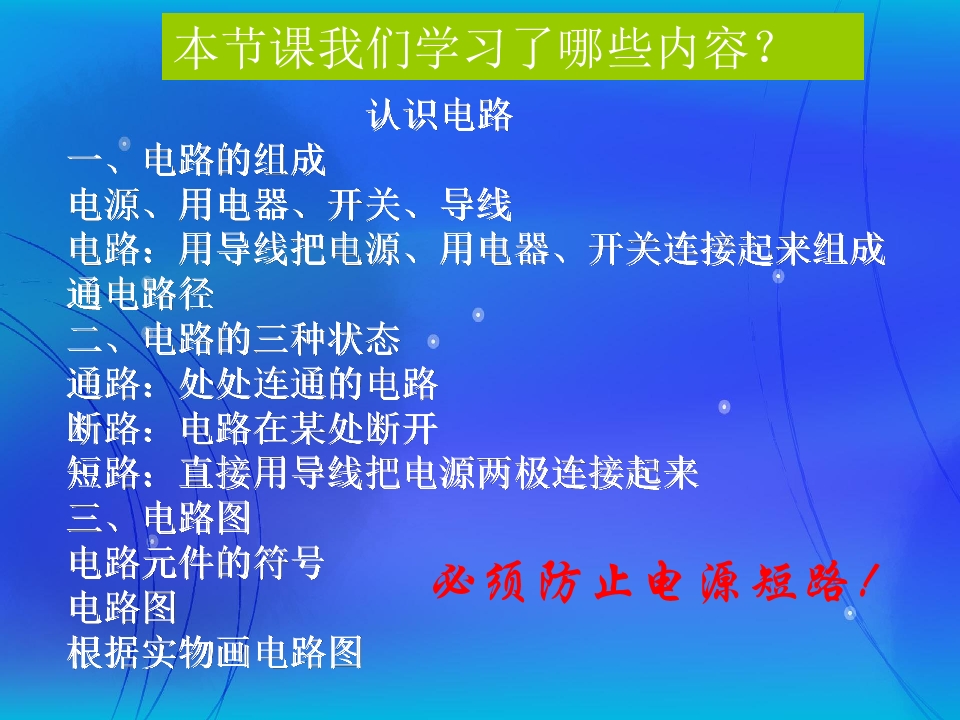 本节课我们学习了哪些内容？

认识电路

一、电路的组成
电源、用电器、开关、导线
电路：用导线把电源、用电器、开关连接起来组成通电路径

二、电路的三种状态
通路：处处连通的电路
断路：电路在某处断开
短路：直接用导线把电源两极连接起来

三、电路图
电路元件的符号
电路图
根据实物画电路图

必须防止电源短路！